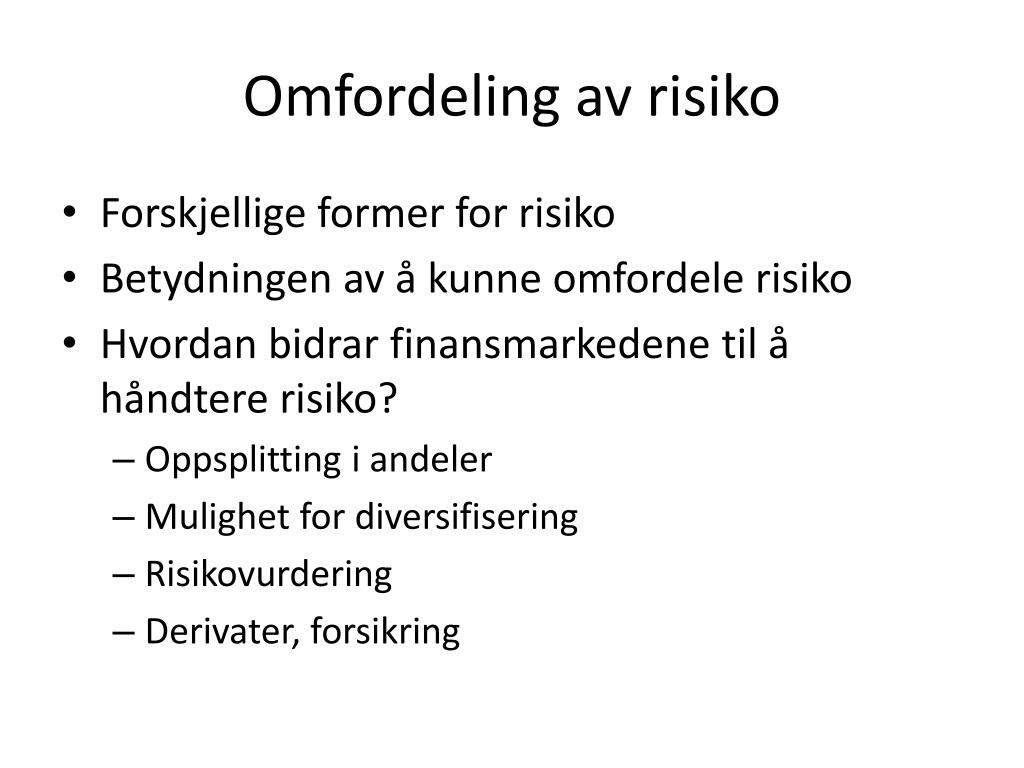 Omfordeling av risiko

• Forskjellige former for risiko
• Betydningen av å kunne omfordele risiko
• Hvordan bidrar finansmarkedene til å håndtere risiko?
– Oppsplitting i andeler
– Mulighet for diversifisering
– Risikovurdering
– Derivater, forsikring